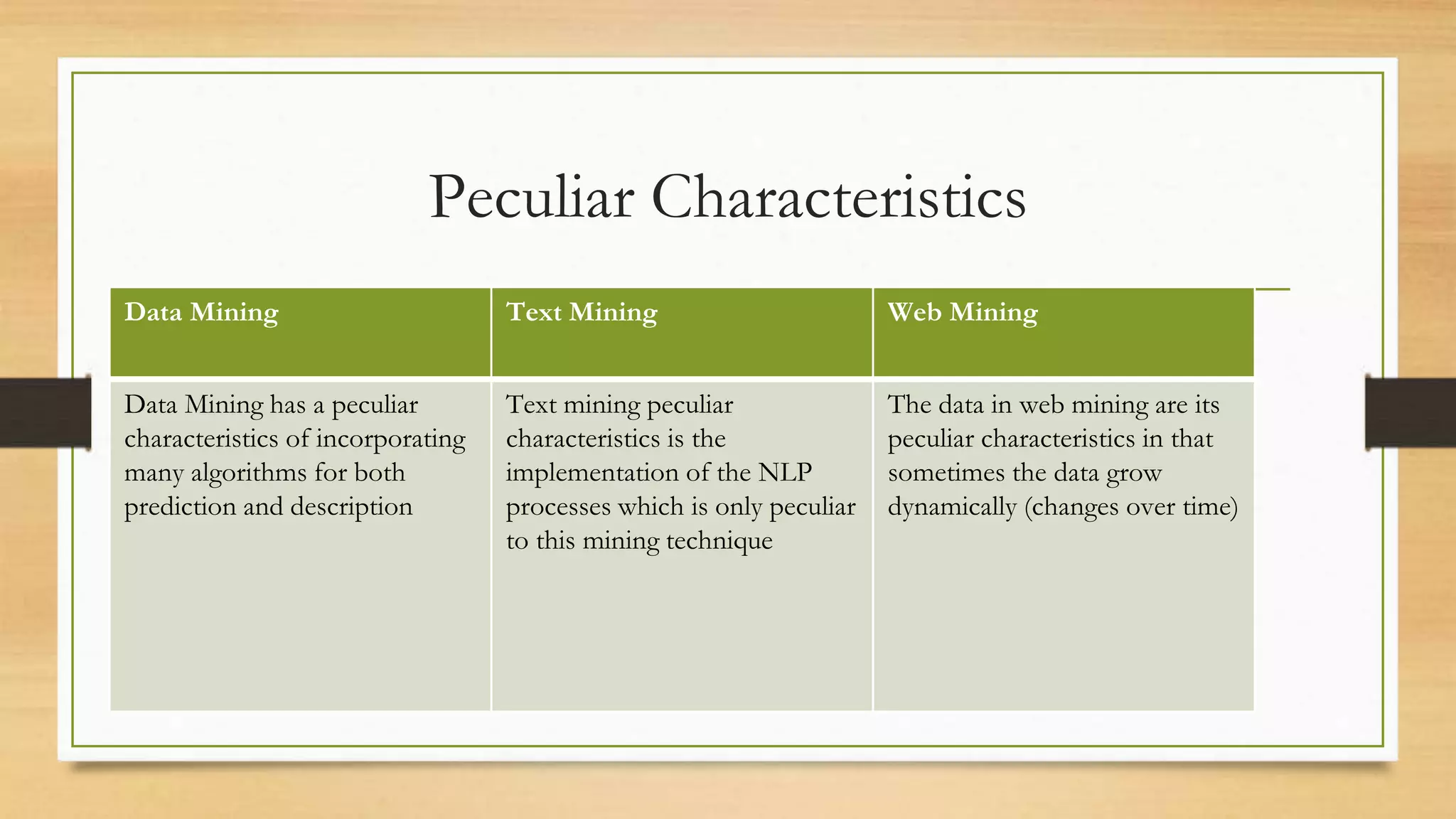 Peculiar Characteristics

| Data Mining | Text Mining | Web Mining |
|---|---|---|
| Data Mining has a peculiar characteristics of incorporating many algorithms for both prediction and description | Text mining peculiar characteristics is the implementation of the NLP processes which is only peculiar to this mining technique | The data in web mining are its peculiar characteristics in that sometimes the data grow dynamically (changes over time) |